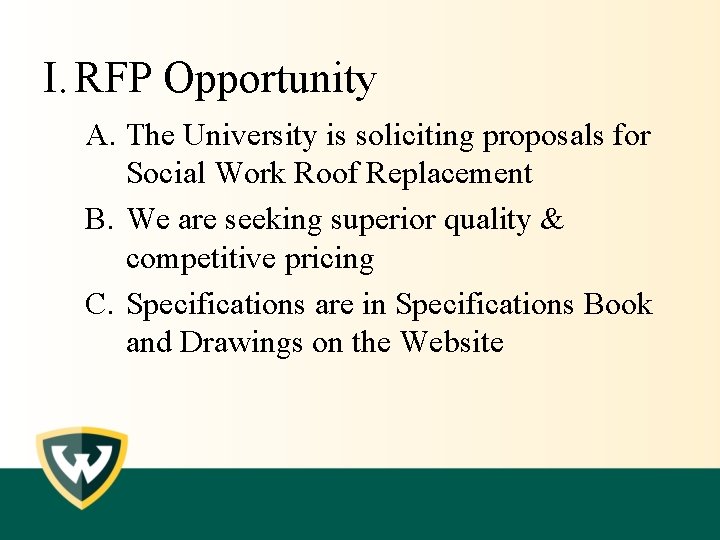 I. RFP Opportunity

A. The University is soliciting proposals for Social Work Roof Replacement

B. We are seeking superior quality & competitive pricing

C. Specifications are in Specifications Book and Drawings on the Website

W